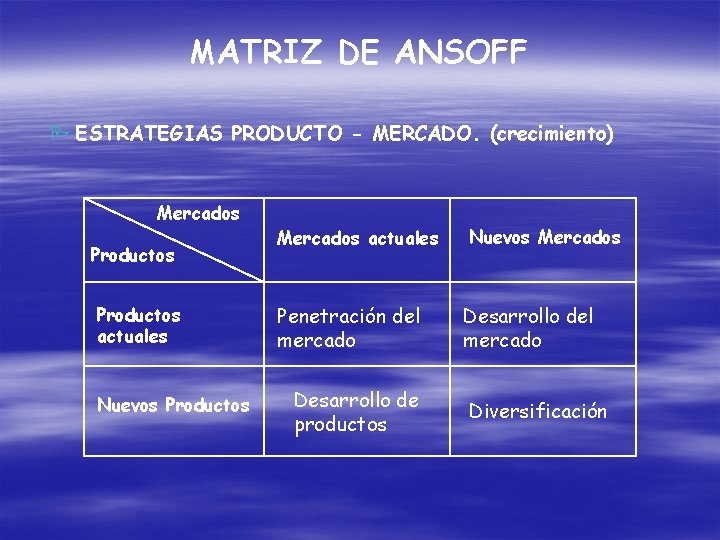 MATRIZ DE ANSOFF

ESTRATEGIAS PRODUCTO - MERCADO. (crecimiento)

| Mercados / Productos | Mercados actuales | Nuevos Mercados |
|---|---|---|
| Productos actuales | Penetración del mercado | Desarrollo del mercado |
| Nuevos Productos | Desarrollo de productos | Diversificación |